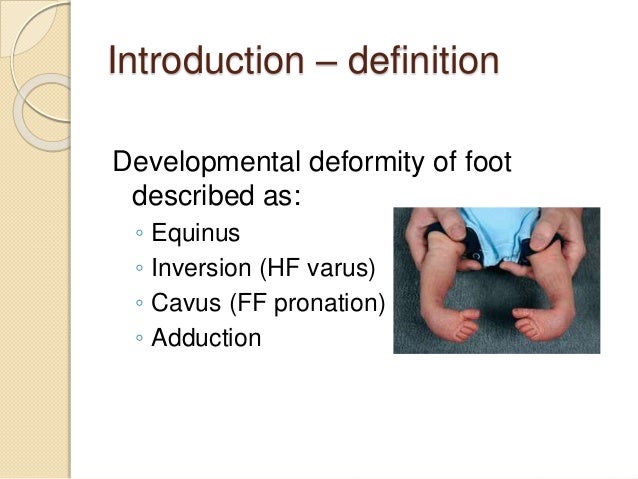 Introduction – definition

Developmental deformity of foot described as:

◦ Equinus
◦ Inversion (HF varus)
◦ Cavus (FF pronation)
◦ Adduction